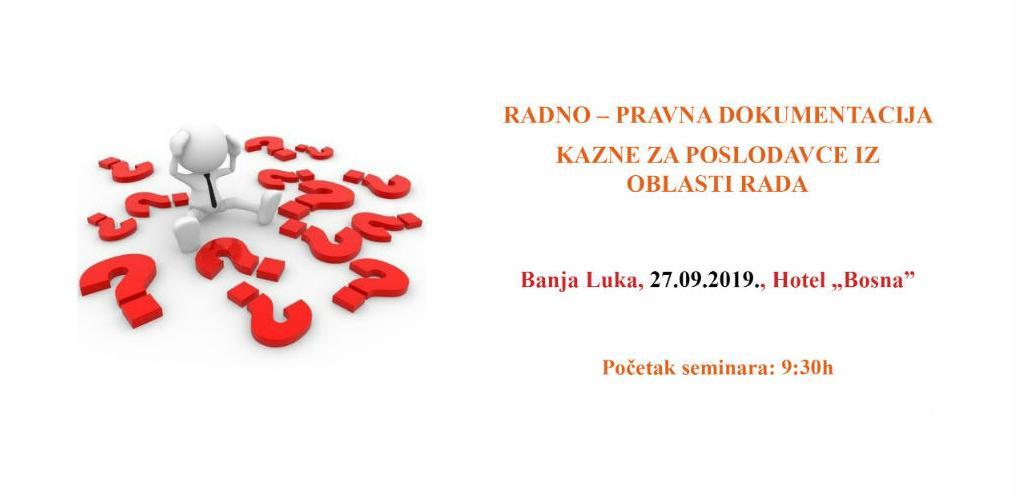 RADNO – PRAVNA DOKUMENTACIJA

KAZNE ZA POSLODAVCE IZ OBLASTI RADA

Banja Luka, 27.09.2019., Hotel „Bosna”

Početak seminara: 9:30h